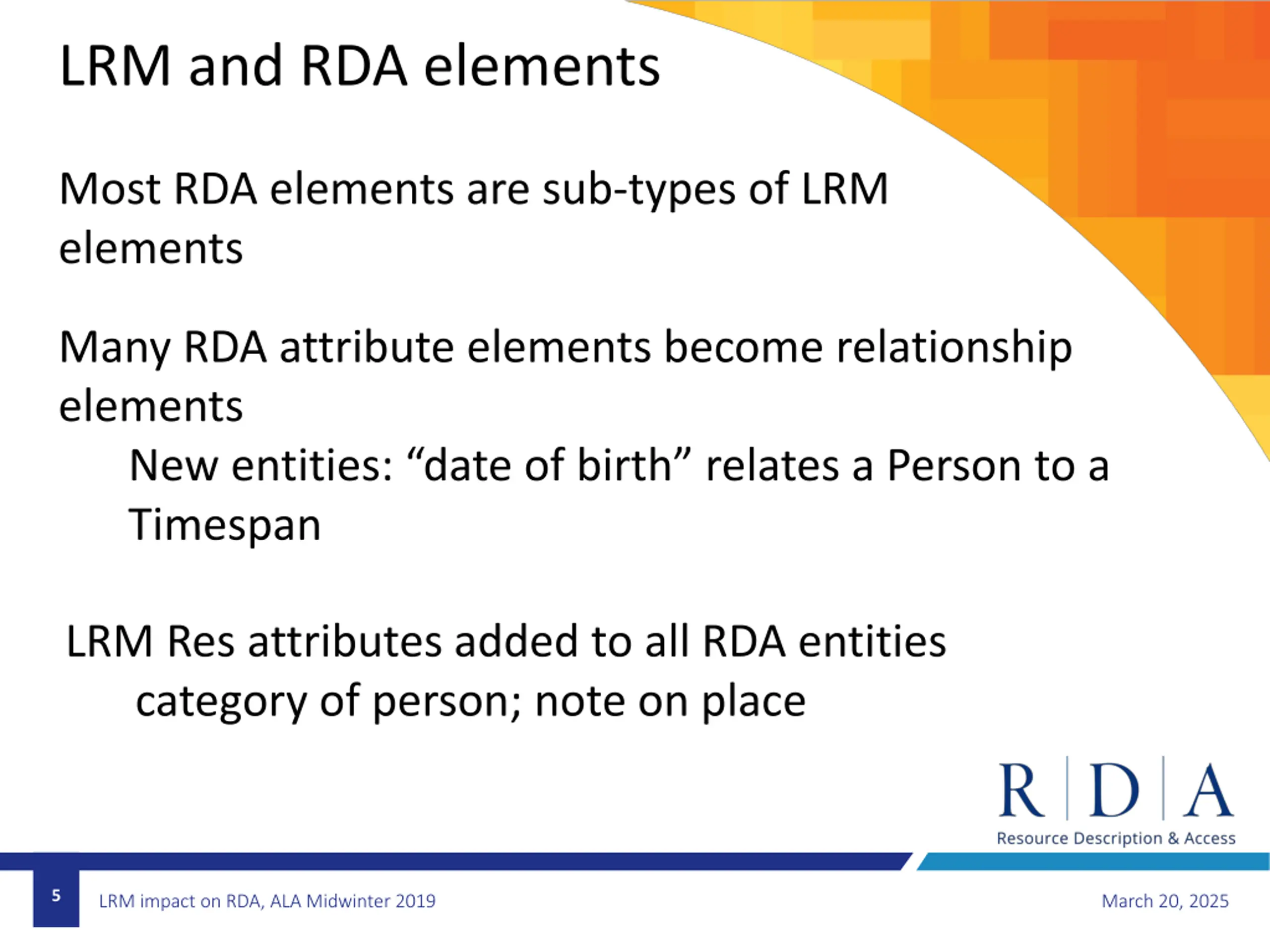 LRM and RDA elements

Most RDA elements are sub-types of LRM elements

Many RDA attribute elements become relationship elements

New entities: “date of birth” relates a Person to a Timespan

LRM Res attributes added to all RDA entities

category of person; note on place

R D A
Resource Description & Access

5

LRM impact on RDA, ALA Midwinter 2019

March 20, 2025